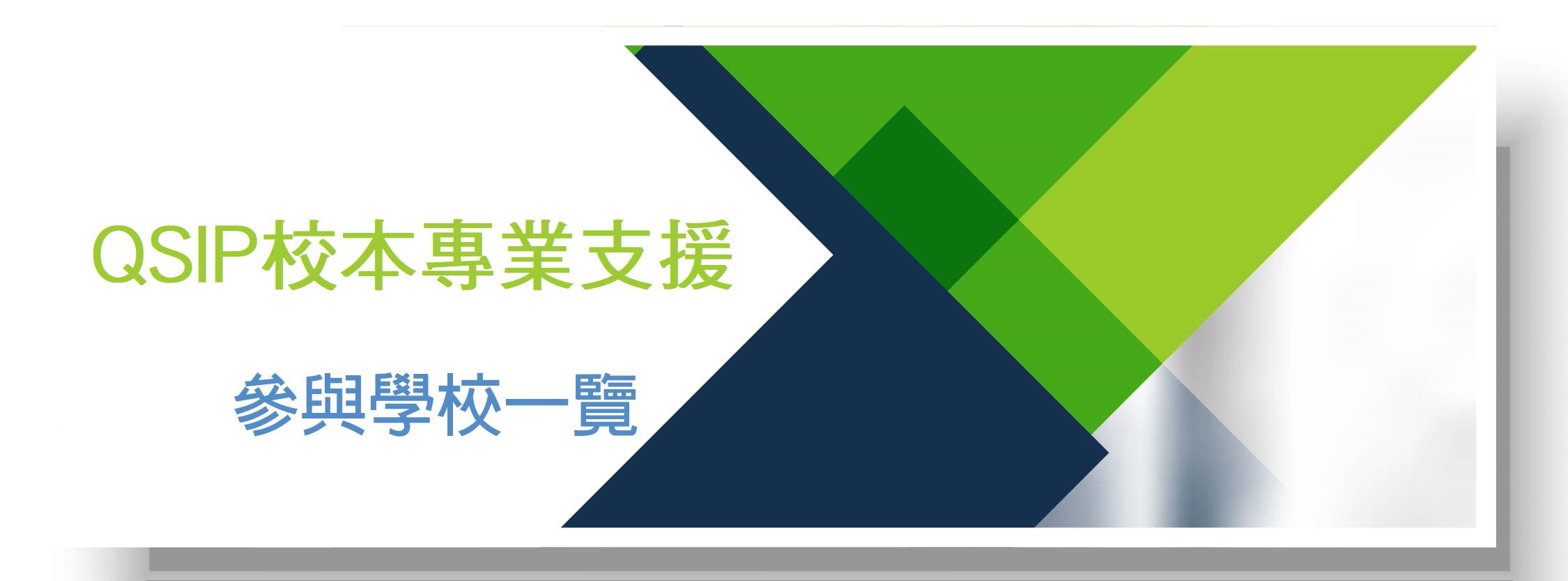 QSIP校本專業支援

參與學校一覽